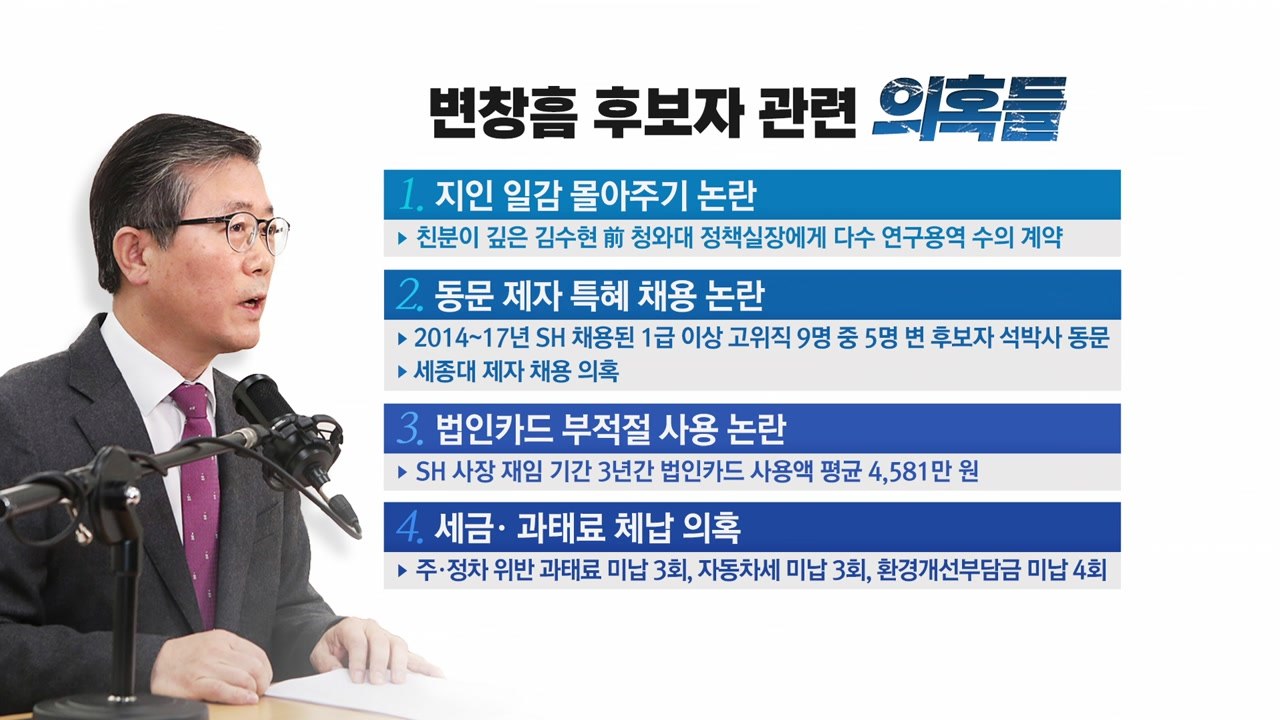 변창흠 후보자 관련 의혹들

1. 지인 일감 몰아주기 논란

▸ 친분이 깊은 김수현 前 청와대 정책실장에게 다수 연구용역 수의 계약

2. 동문 제자 특혜 채용 논란

▸ 2014~17년 SH 채용된 1급 이상 고위직 9명 중 5명 변 후보자 석박사 동문

▸ 세종대 제자 채용 의혹

3. 법인카드 부적절 사용 논란

▸ SH 사장 재임 기간 3년간 법인카드 사용액 평균 4,581만 원

4. 세금· 과태료 체납 의혹

▸ 주·정차 위반 과태료 미납 3회, 자동차세 미납 3회, 환경개선부담금 미납 4회